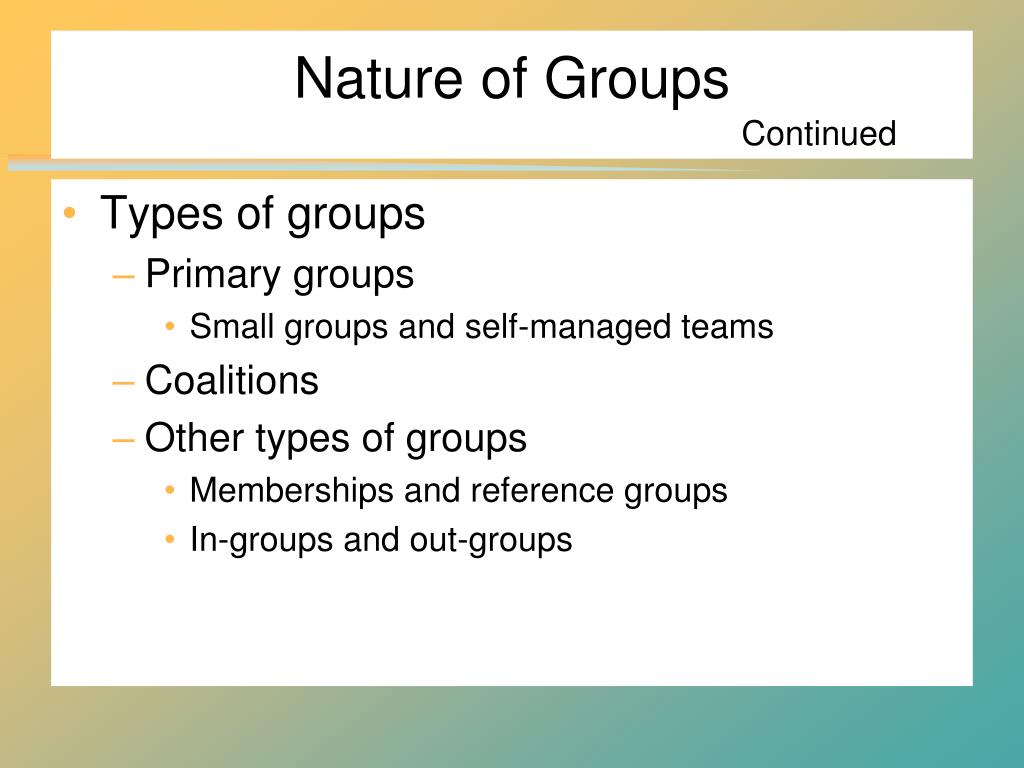 Nature of Groups
Continued

• Types of groups
– Primary groups
• Small groups and self-managed teams
– Coalitions
– Other types of groups
• Memberships and reference groups
• In-groups and out-groups